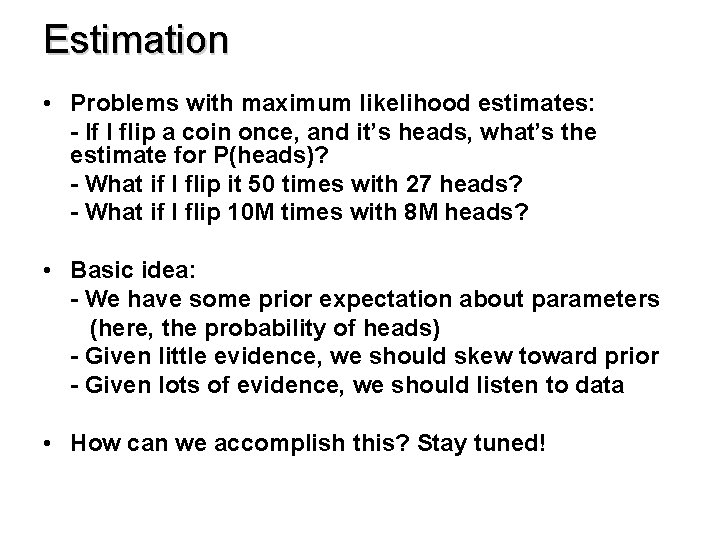 Estimation

• Problems with maximum likelihood estimates:
- If I flip a coin once, and it's heads, what's the estimate for P(heads)?
- What if I flip it 50 times with 27 heads?
- What if I flip 10M times with 8M heads?

• Basic idea:
- We have some prior expectation about parameters (here, the probability of heads)
- Given little evidence, we should skew toward prior
- Given lots of evidence, we should listen to data

• How can we accomplish this? Stay tuned!